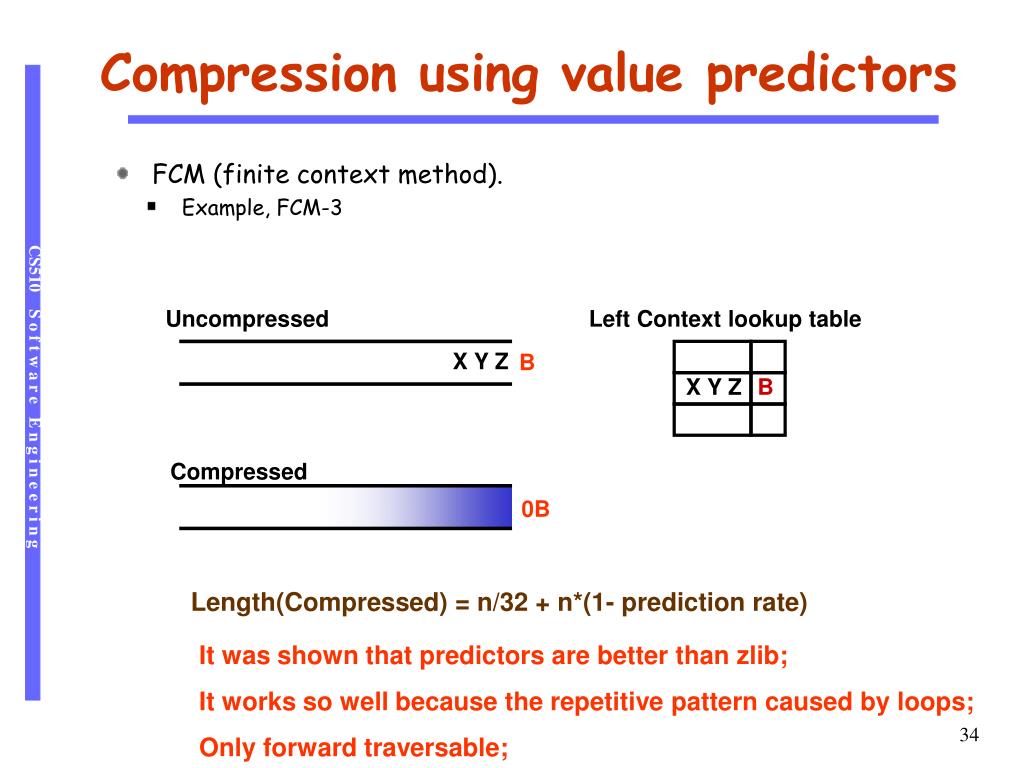 CS510 Software Engineering

Compression using value predictors

FCM (finite context method).

Example, FCM-3

Uncompressed

X Y Z B

Left Context lookup table

|  |  |
|---|---|
| X Y Z | B |
|  |  |

Compressed

0B

Length(Compressed) = n/32 + n*(1- prediction rate)

It was shown that predictors are better than zlib;

It works so well because the repetitive pattern caused by loops;

Only forward traversable;

34